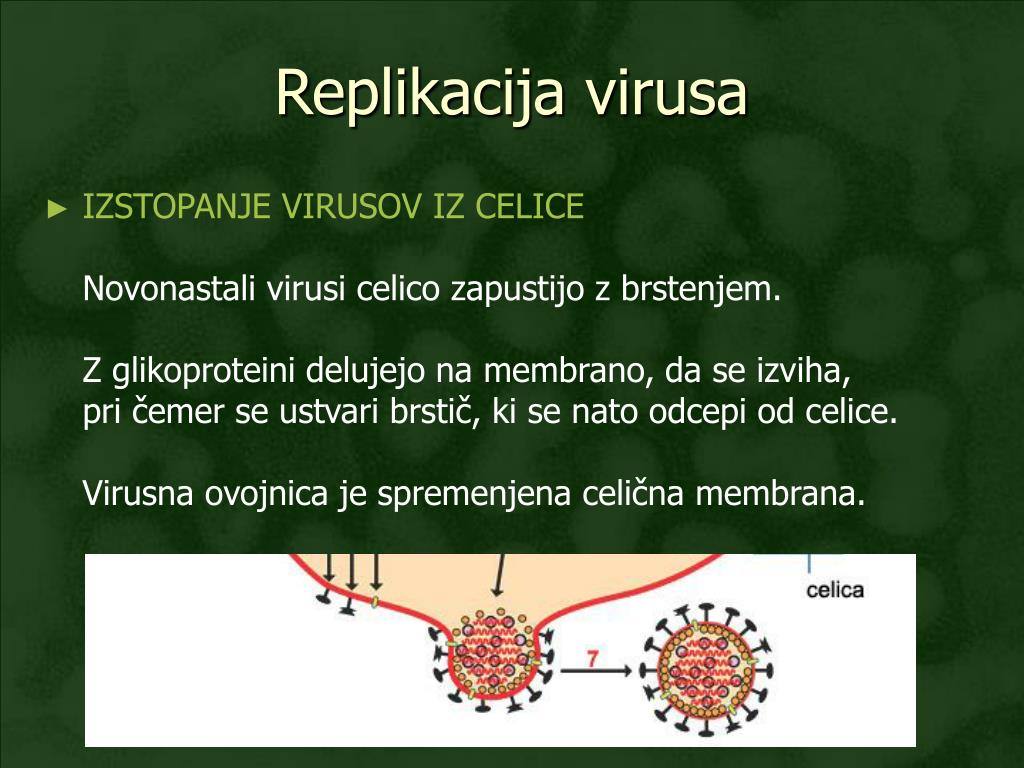 Replikacija virusa

► IZSTOPANJE VIRUSOV IZ CELICE

Novonastali virusi celico zapustijo z brstenjem.

Z glikoproteini delujejo na membrano, da se izviha, pri čemer se ustvari brstič, ki se nato odcepi od celice.

Virusna ovojnica je spremenjena celična membrana.

celica

7